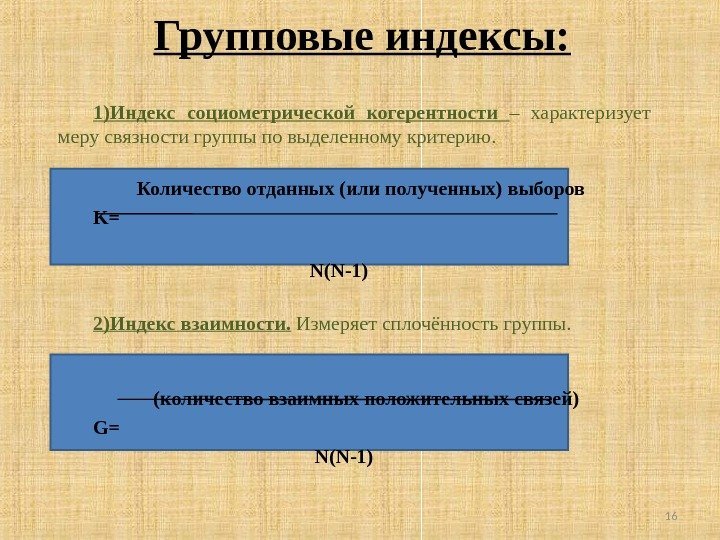 Групповые индексы:

1)Индекс социометрической когерентности – характеризует меру связности группы по выделенному критерию.

Количество отданных (или полученных) выборов

K=

N(N-1)

2)Индекс взаимности. Измеряет сплочённость группы.

(количество взаимных положительных связей)

G=

N(N-1)

16